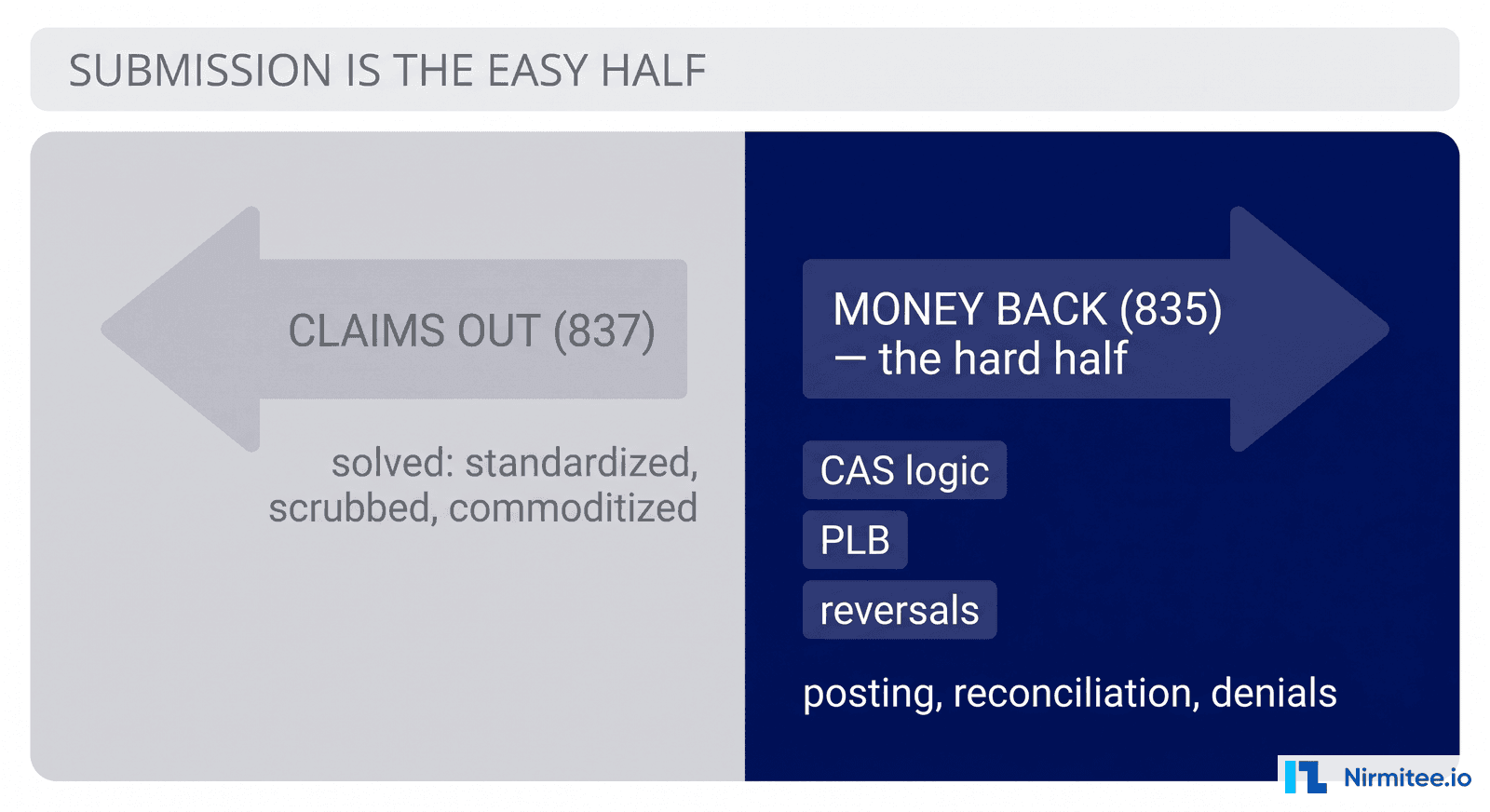 SUBMISSION IS THE EASY HALF

CLAIMS OUT (837)

solved: standardized, scrubbed, commoditized

MONEY BACK (835) — the hard half

CAS logic

PLB

reversals

posting, reconciliation, denials

Nirmitee.io